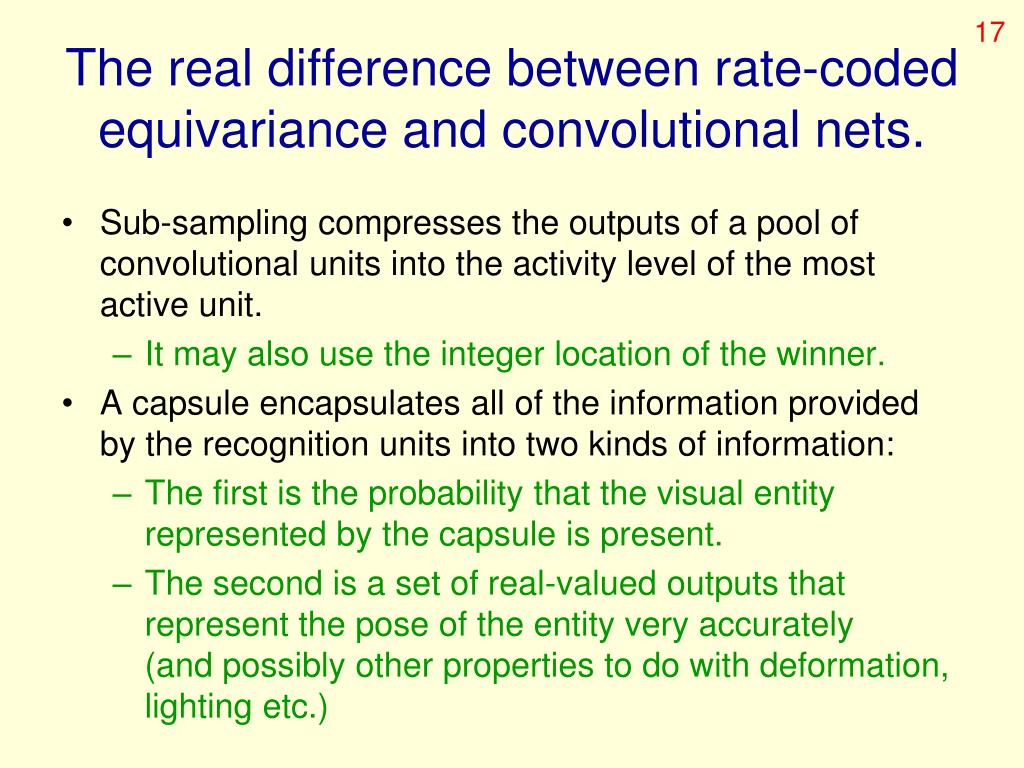 17

The real difference between rate-coded equivariance and convolutional nets.

• Sub-sampling compresses the outputs of a pool of convolutional units into the activity level of the most active unit.
– It may also use the integer location of the winner.
• A capsule encapsulates all of the information provided by the recognition units into two kinds of information:
– The first is the probability that the visual entity represented by the capsule is present.
– The second is a set of real-valued outputs that represent the pose of the entity very accurately (and possibly other properties to do with deformation, lighting etc.)